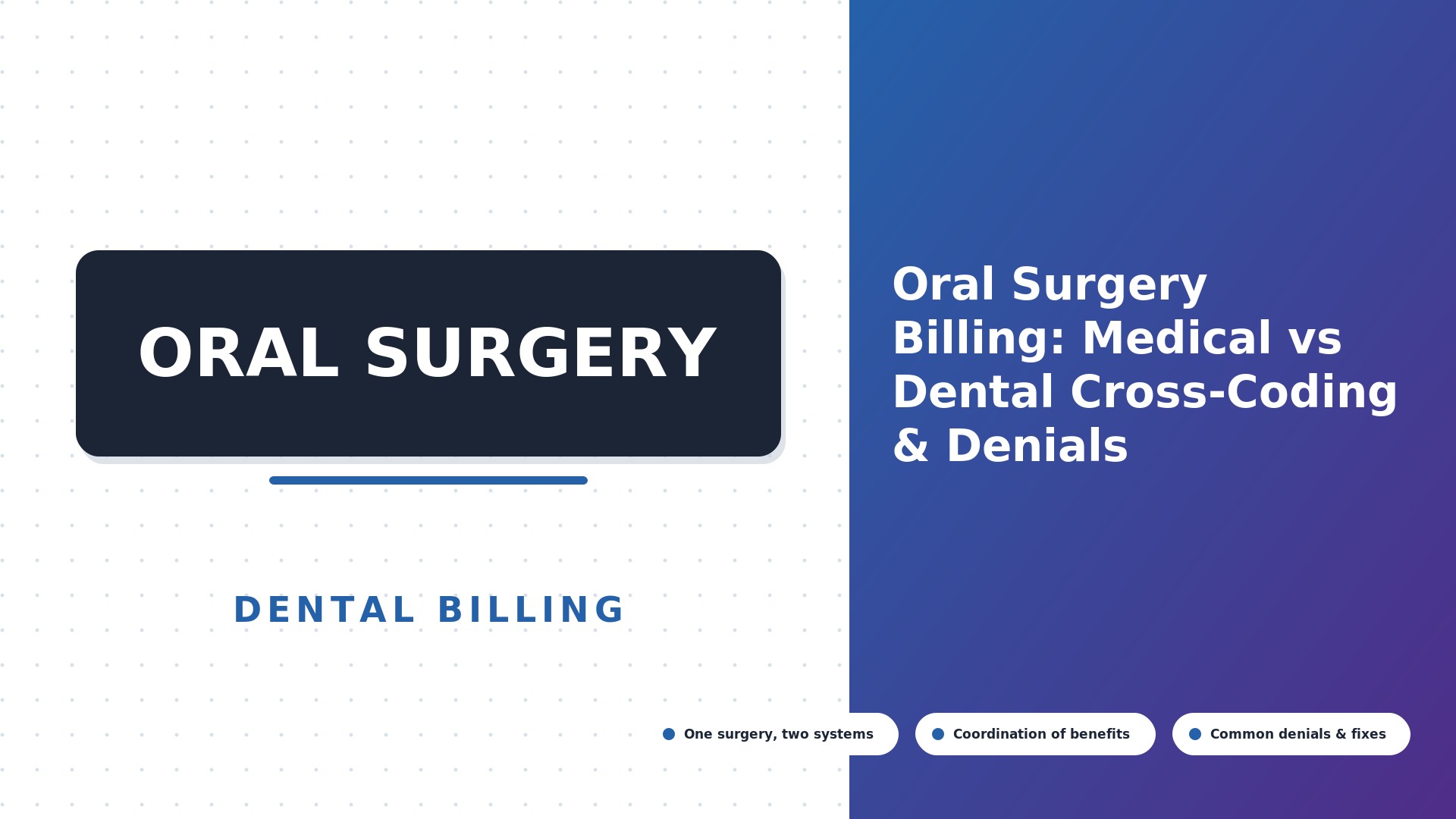 ORAL SURGERY

DENTAL BILLING

Oral Surgery Billing: Medical vs Dental Cross-Coding & Denials

One surgery, two systems

Coordination of benefits

Common denials & fixes